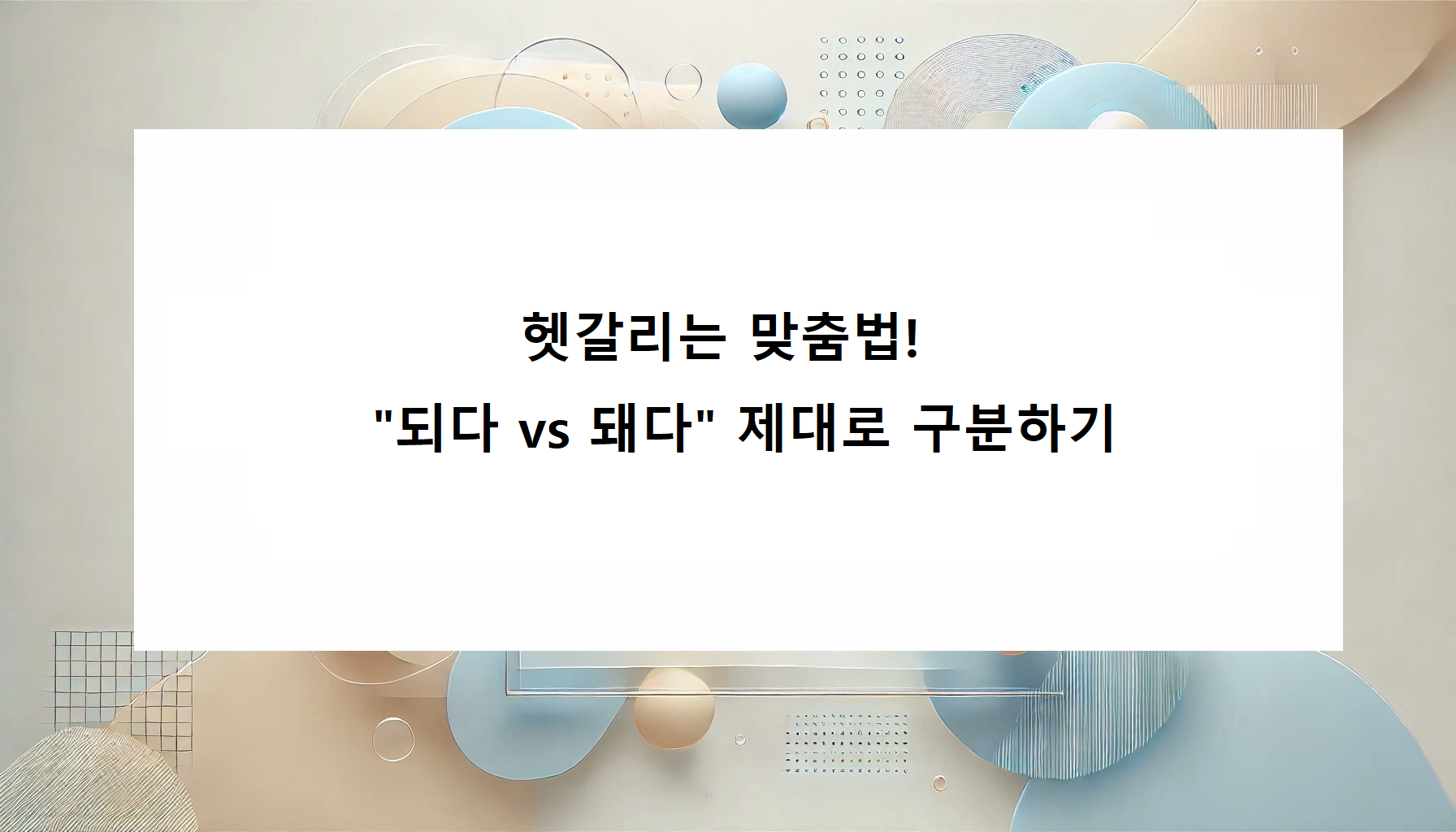 헷갈리는 맞춤법!
"되다 vs 돼다" 제대로 구분하기